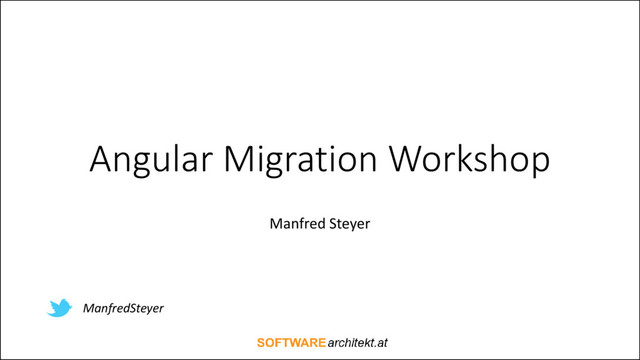 Angular Migration Workshop

Manfred Steyer

ManfredSteyer

SOFTWAREarchitekt.at